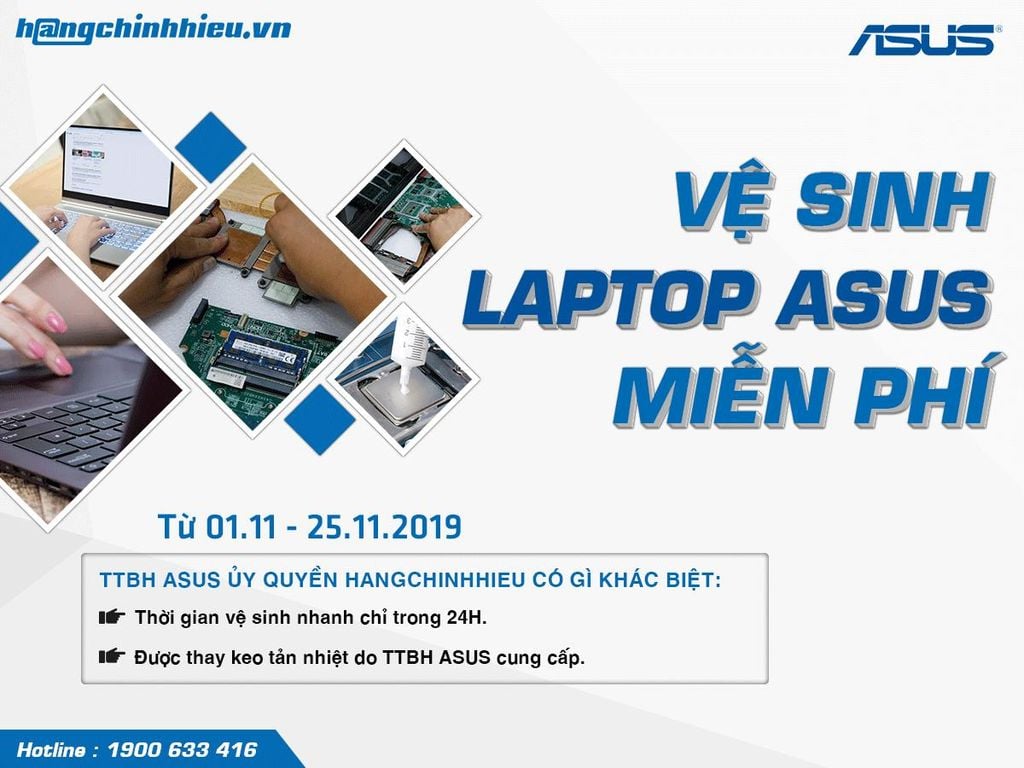 h@ngchinhhieu.vn

ASUS

VỆ SINH LAPTOP ASUS MIỄN PHÍ

Từ 01.11 - 25.11.2019

TTBH ASUS ỦY QUYỀN HANGCHINHHIEU CÓ GÌ KHÁC BIỆT:

Thời gian vệ sinh nhanh chỉ trong 24H.

Được thay keo tản nhiệt do TTBH ASUS cung cấp.

Hotline : 1900 633 416